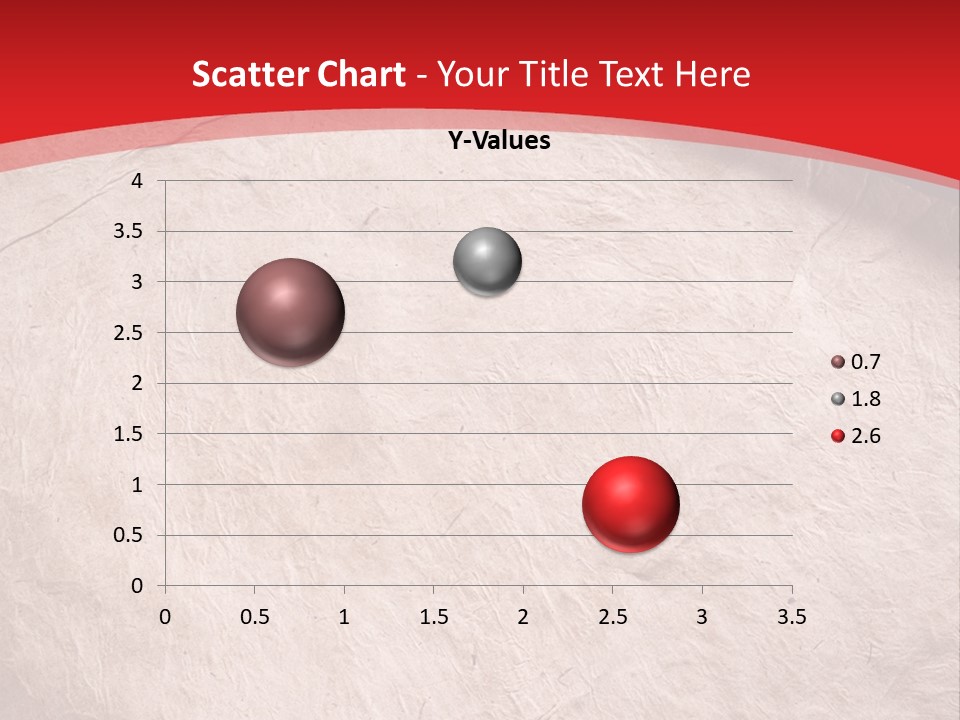 Scatter Chart - Your Title Text Here

Y-Values

4
3.5
3
2.5
2
1.5
1
0.5
0

0 0.5 1 1.5 2 2.5 3 3.5

0.7
1.8
2.6